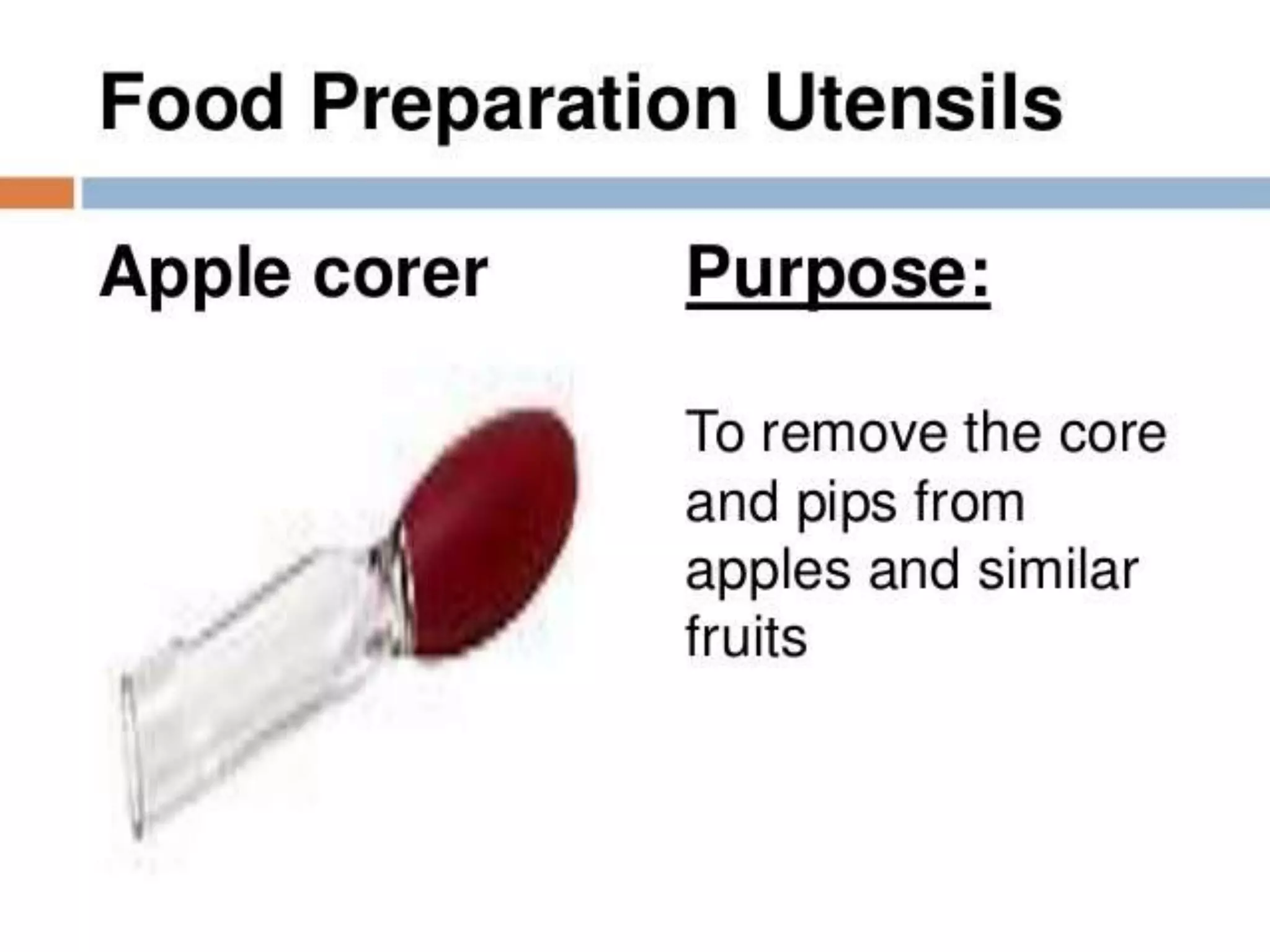 Food Preparation Utensils

Apple corer

Purpose:

To remove the core and pips from apples and similar fruits